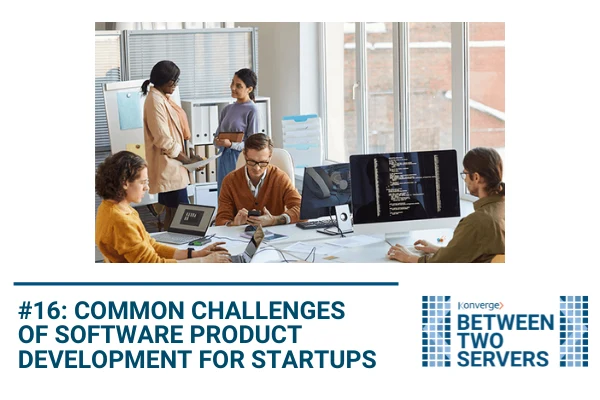 #16: COMMON CHALLENGES OF SOFTWARE PRODUCT DEVELOPMENT FOR STARTUPS

Konverge

BETWEEN TWO SERVERS